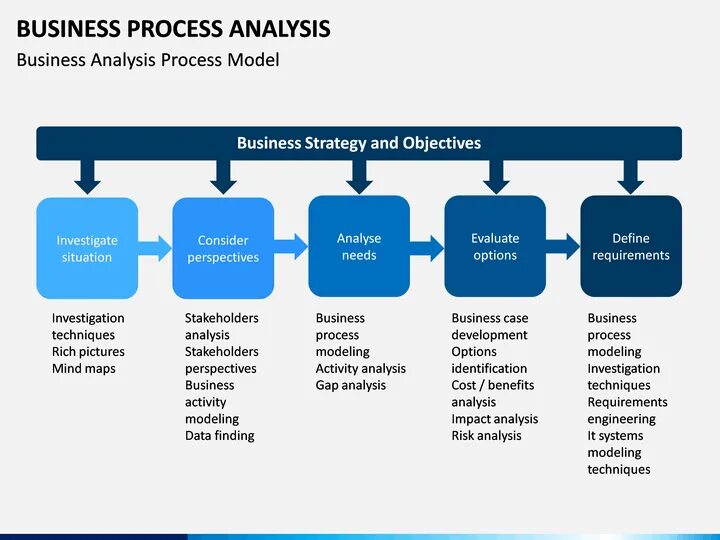 BUSINESS PROCESS ANALYSIS
Business Analysis Process Model

Business Strategy and Objectives

Investigate situation

Consider perspectives

Analyse needs

Evaluate options

Define requirements

Investigation techniques
Rich pictures
Mind maps

Stakeholders analysis
Stakeholders perspectives
Business activity modeling
Data finding

Business process modeling
Activity analysis
Gap analysis

Business case development
Options identification
Cost / benefits analysis
Impact analysis
Risk analysis

Business process modeling
Investigation techniques
Requirements engineering
It systems modeling techniques